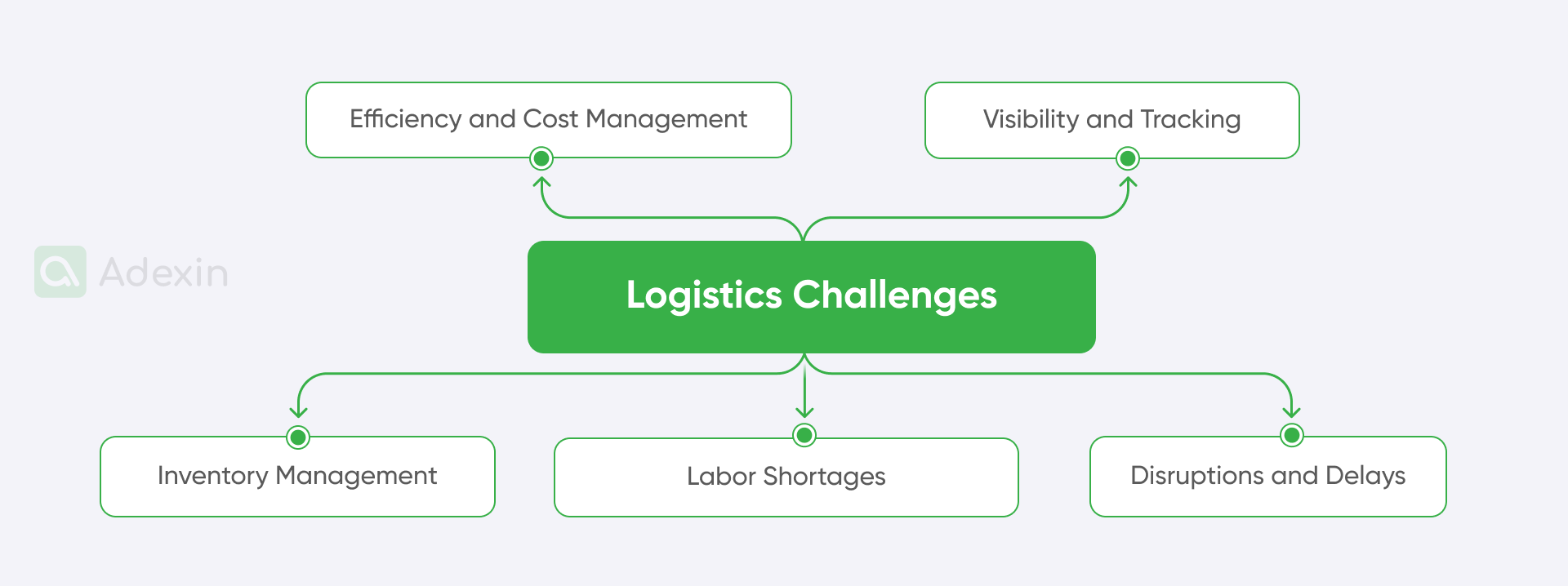 Efficiency and Cost Management

Visibility and Tracking

Adexin

Logistics Challenges

Inventory Management

Labor Shortages

Disruptions and Delays